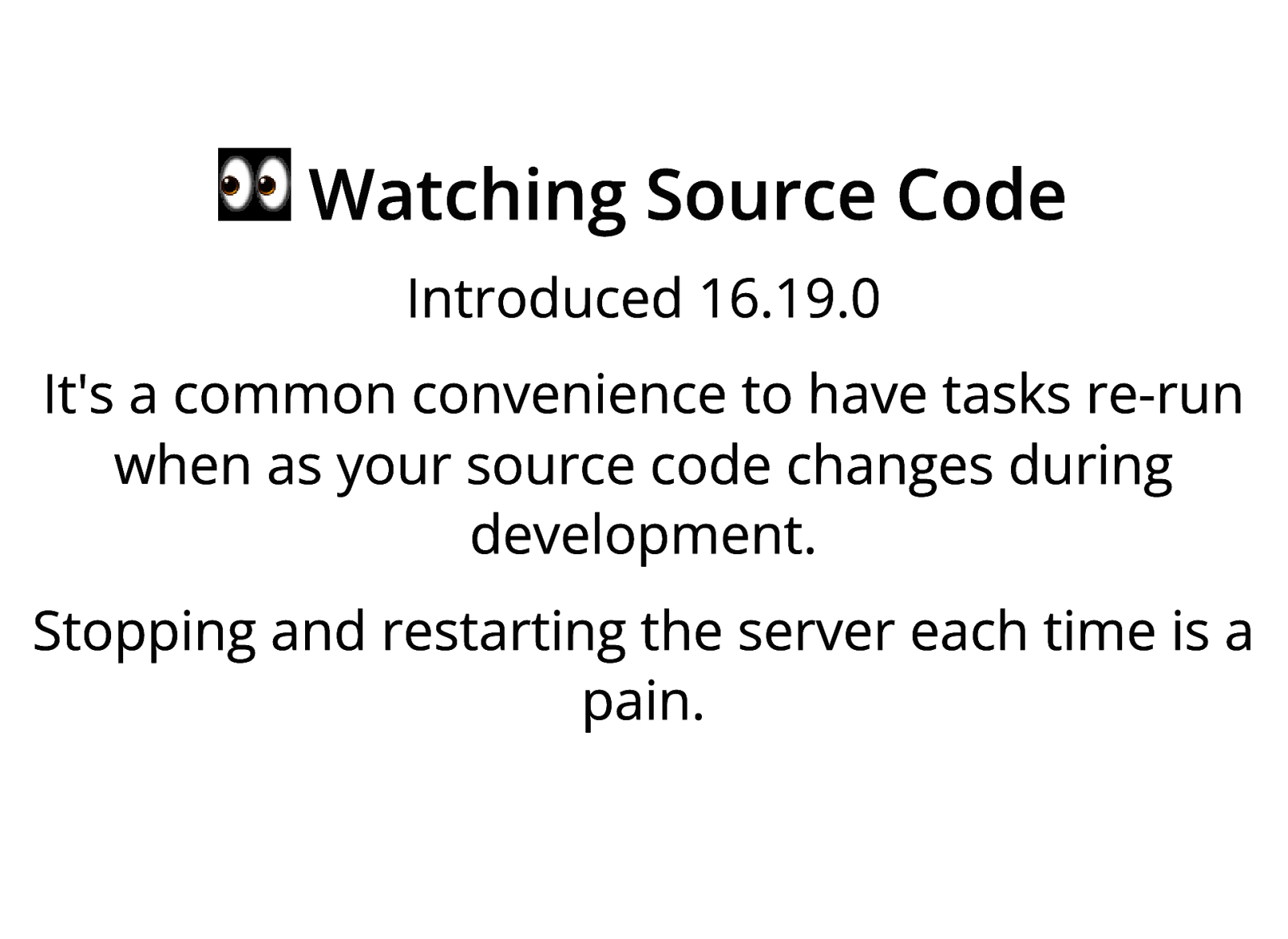 👀 Watching Source Code

Introduced 16.19.0

It's a common convenience to have tasks re-run when as your source code changes during development.

Stopping and restarting the server each time is a pain.